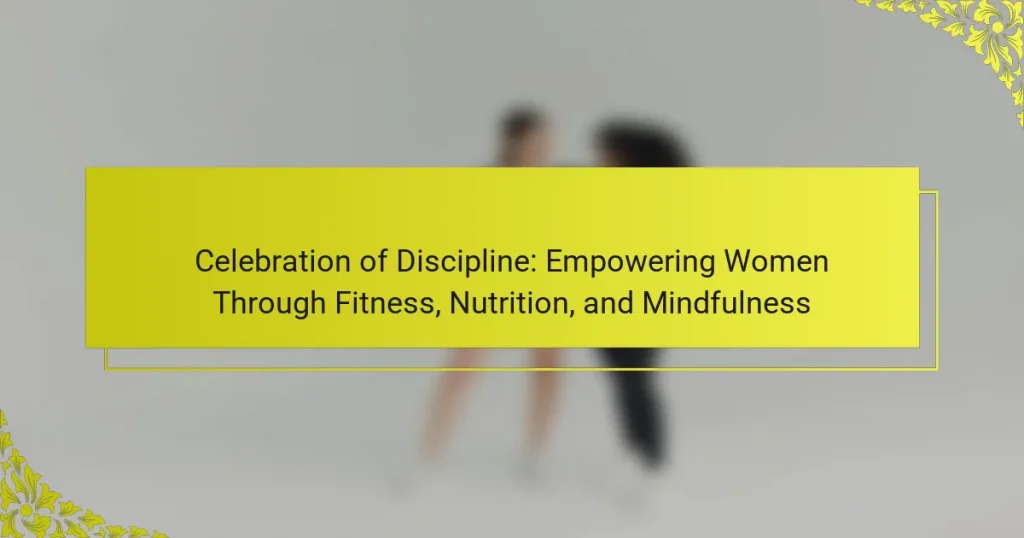 Celebration of Discipline: Empowering Women Through Fitness, Nutrition, and Mindfulness